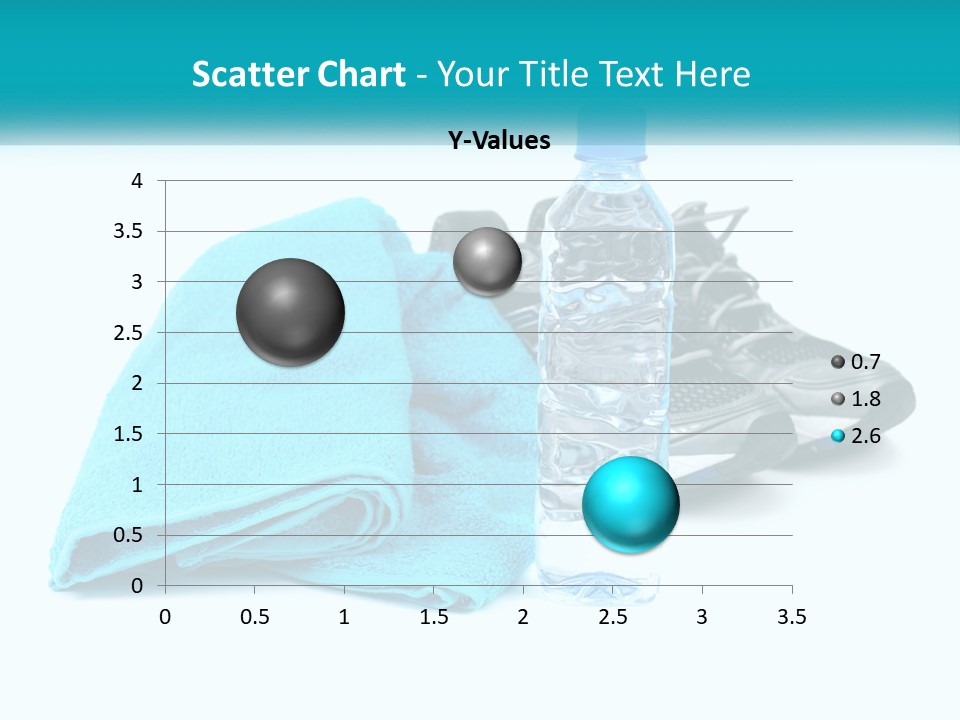 Scatter Chart - Your Title Text Here

Y-Values

4
3.5
3
2.5
2
1.5
1
0.5
0

0 0.5 1 1.5 2 2.5 3 3.5

0.7
1.8
2.6